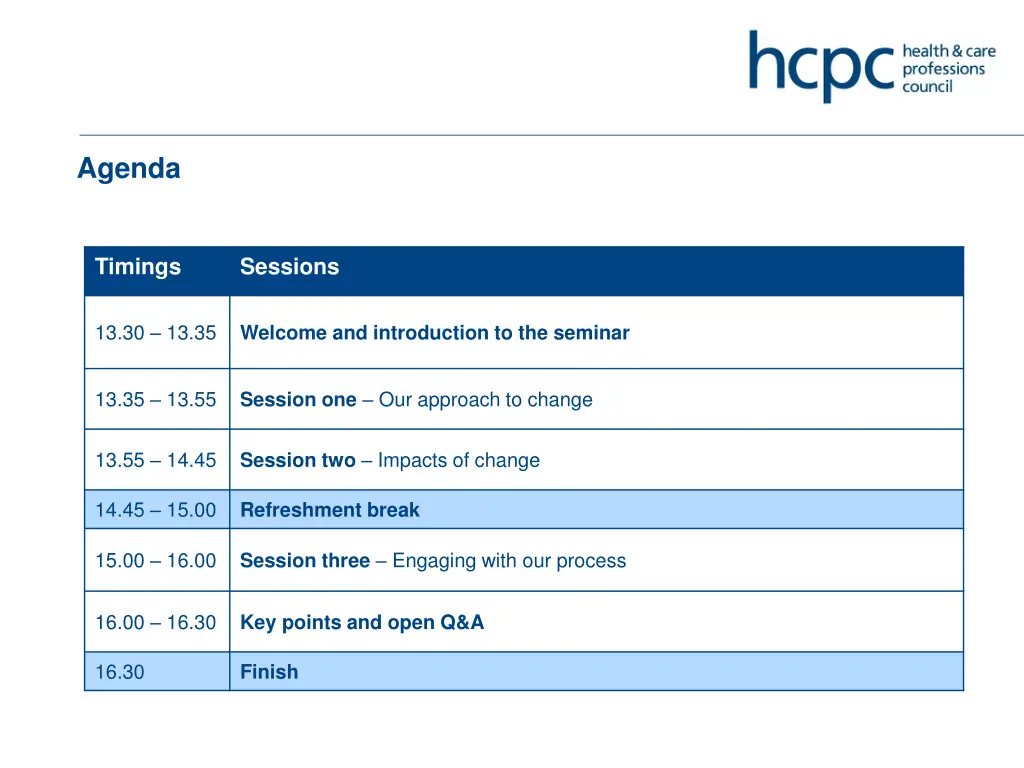 hcpc health & care professions council

Agenda

| Timings | Sessions |
|---|---|
| 13.30 – 13.35 | Welcome and introduction to the seminar |
| 13.35 – 13.55 | Session one – Our approach to change |
| 13.55 – 14.45 | Session two – Impacts of change |
| 14.45 – 15.00 | Refreshment break |
| 15.00 – 16.00 | Session three – Engaging with our process |
| 16.00 – 16.30 | Key points and open Q&A |
| 16.30 | Finish |